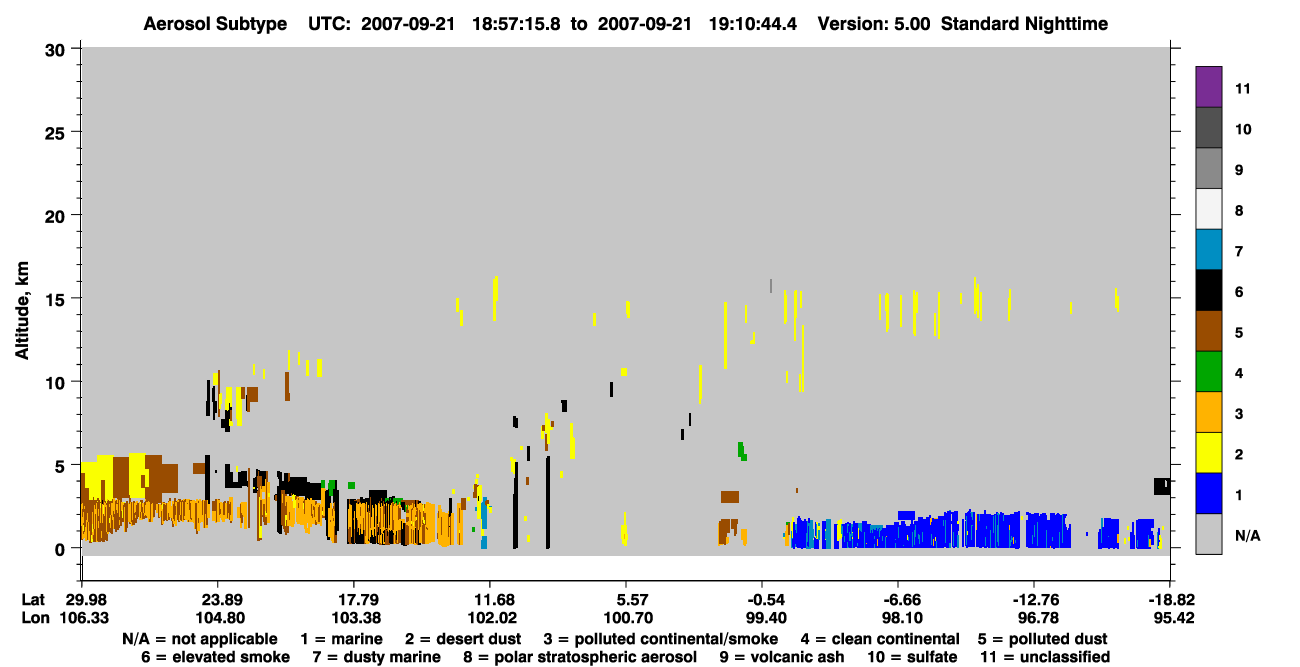 Aerosol Subtype UTC: 2007-09-21 18:57:15.8 to 2007-09-21 19:10:44.4 Version: 5.00 Standard Nighttime

Altitude, km

30
25
20
15
10
5
0

11
10
9
8
7
6
5
4
3
2
1
N/A

| Lat | 29.98 | 23.89 | 17.79 | 11.68 | 5.57 | -0.54 | -6.66 | -12.76 | -18.82 |
|---|---|---|---|---|---|---|---|---|---|
| Lon | 106.33 | 104.80 | 103.38 | 102.02 | 100.70 | 99.40 | 98.10 | 96.78 | 95.42 |

N/A = not applicable 1 = marine 2 = desert dust 3 = polluted continental/smoke 4 = clean continental 5 = polluted dust
6 = elevated smoke 7 = dusty marine 8 = polar stratospheric aerosol 9 = volcanic ash 10 = sulfate 11 = unclassified